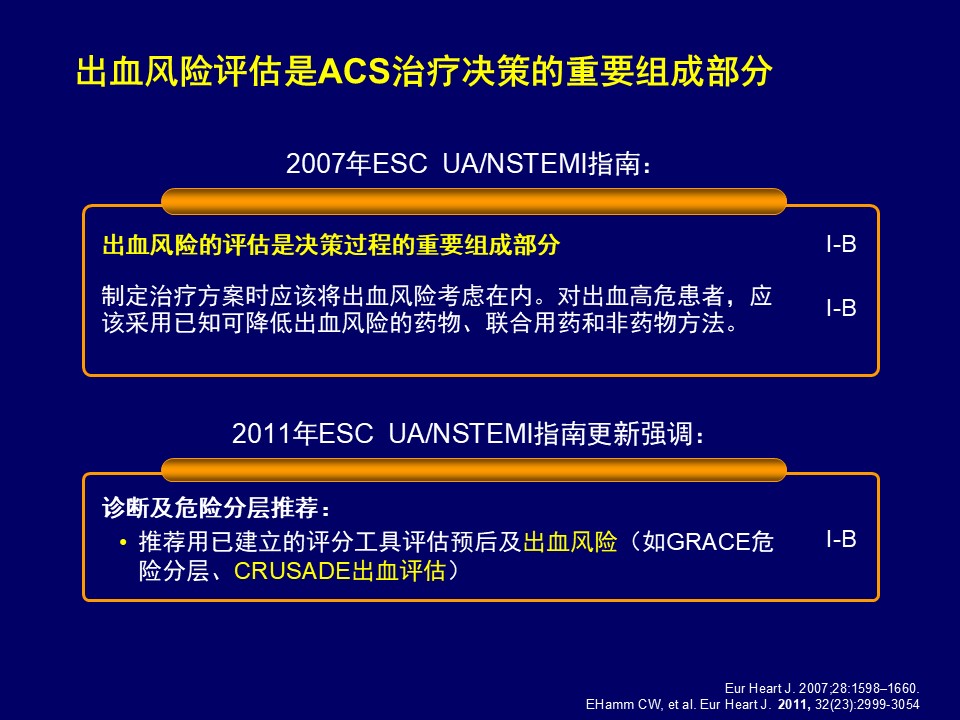 出血风险评估是ACS治疗决策的重要组成部分

2007年ESC UA/NSTEMI指南：

出血风险的评估是决策过程的重要组成部分 I-B

制定治疗方案时应该将出血风险考虑在内。对出血高危患者，应该采用已知可降低出血风险的药物、联合用药和非药物方法。 I-B

2011年ESC UA/NSTEMI指南更新强调：

诊断及危险分层推荐：

• 推荐用已建立的评分工具评估预后及出血风险（如GRACE危险分层、CRUSADE出血评估） I-B

Eur Heart J. 2007;28:1598–1660.
EHamm CW, et al. Eur Heart J. 2011, 32(23):2999-3054